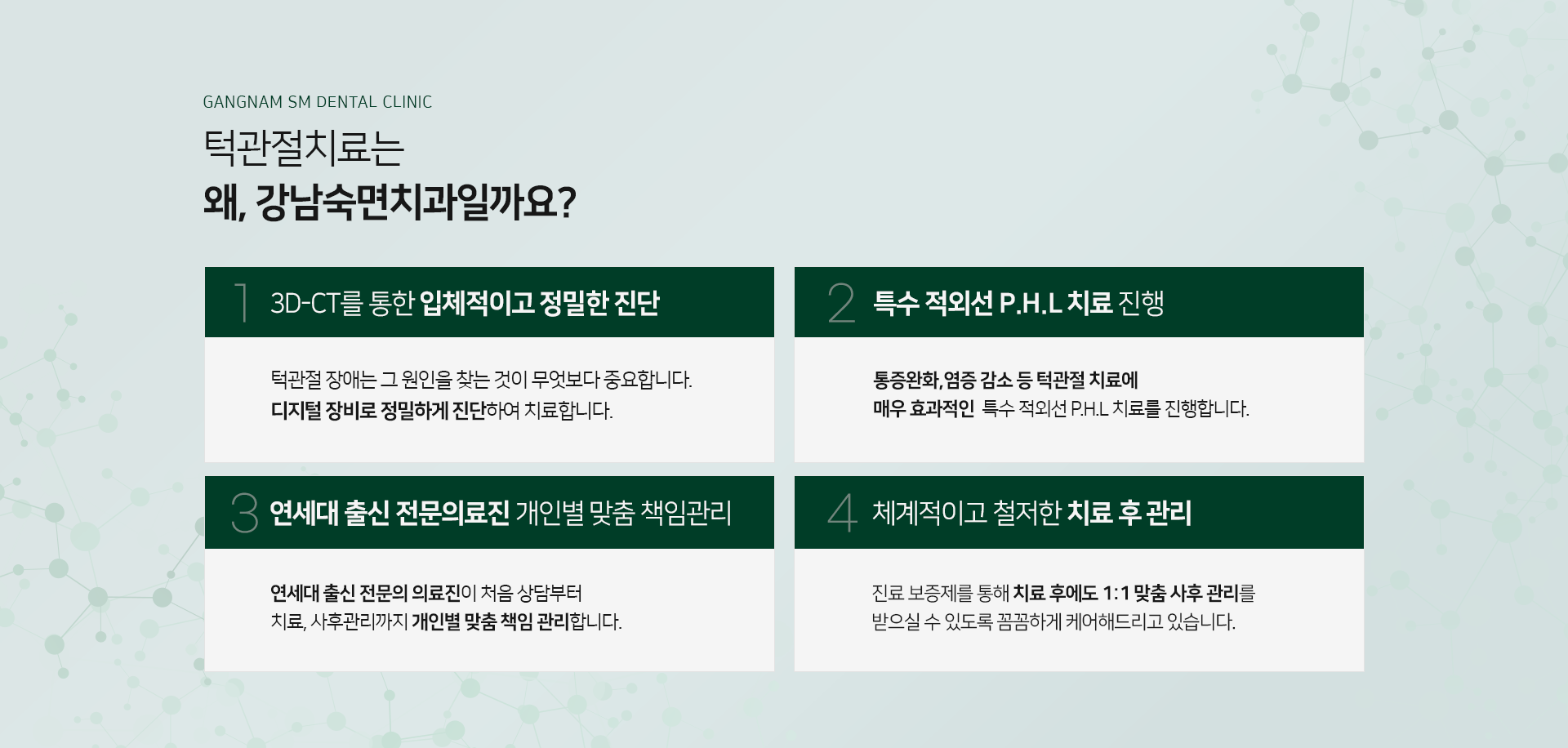 GANGNAM SM DENTAL CLINIC

턱관절치료는
왜, 강남숙면치과일까요?

1 3D-CT를 통한 입체적이고 정밀한 진단

턱관절 장애는 그 원인을 찾는 것이 무엇보다 중요합니다.
디지털 장비로 정밀하게 진단하여 치료합니다.

2 특수 적외선 P.H.L 치료 진행

통증완화, 염증 감소 등 턱관절 치료에
매우 효과적인 특수 적외선 P.H.L 치료를 진행합니다.

3 연세대 출신 전문의료진 개인별 맞춤 책임관리

연세대 출신 전문의 의료진이 처음 상담부터
치료, 사후관리까지 개인별 맞춤 책임 관리합니다.

4 체계적이고 철저한 치료 후 관리

진료 보증제를 통해 치료 후에도 1:1 맞춤 사후 관리를
받으실 수 있도록 꼼꼼하게 케어해드리고 있습니다.